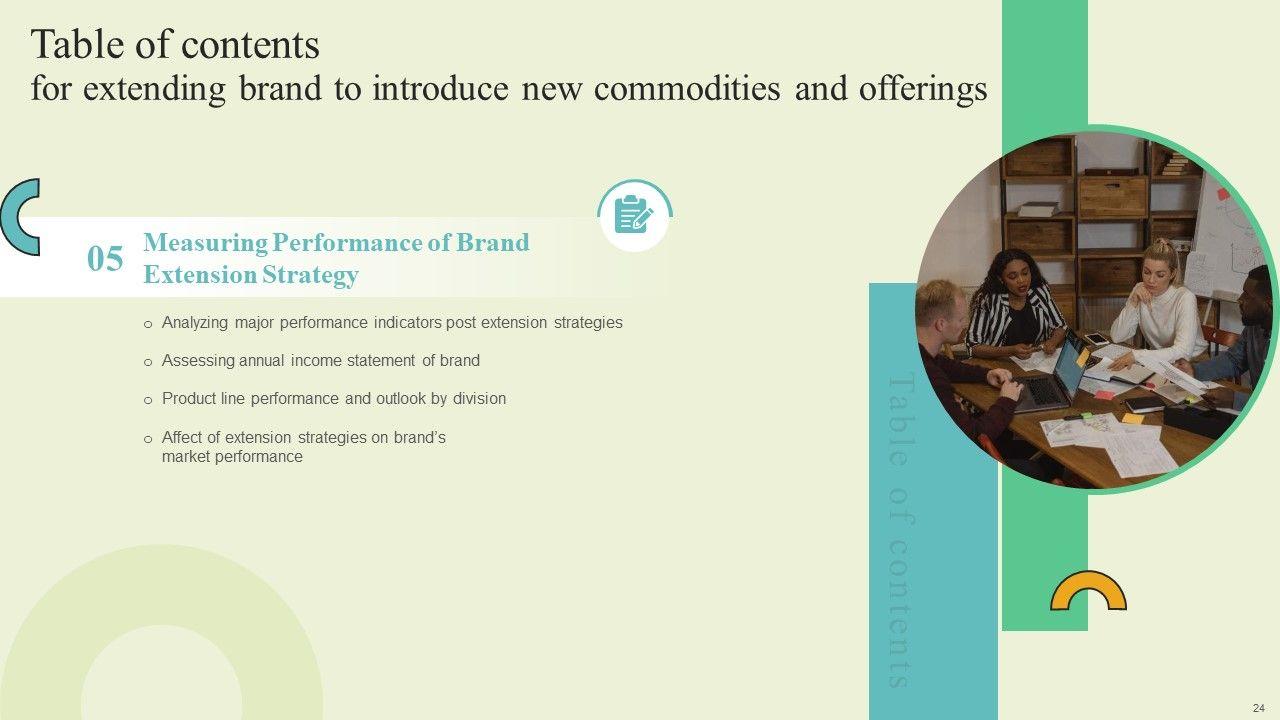 Table of contents
for extending brand to introduce new commodities and offerings

05 Measuring Performance of Brand Extension Strategy

o Analyzing major performance indicators post extension strategies
o Assessing annual income statement of brand
o Product line performance and outlook by division
o Affect of extension strategies on brand's market performance

Table of contents

24